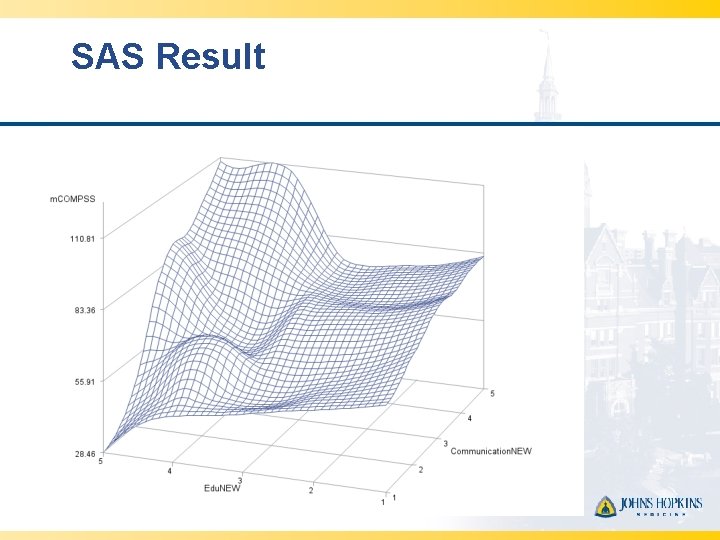 SAS Result

mCOMPSS

110.81

83.36

55.91

28.46

5

4

3

2

1

EduNEW

1

2

3

4

5

CommunicationNEW

JOHNS HOPKINS
MEDICINE